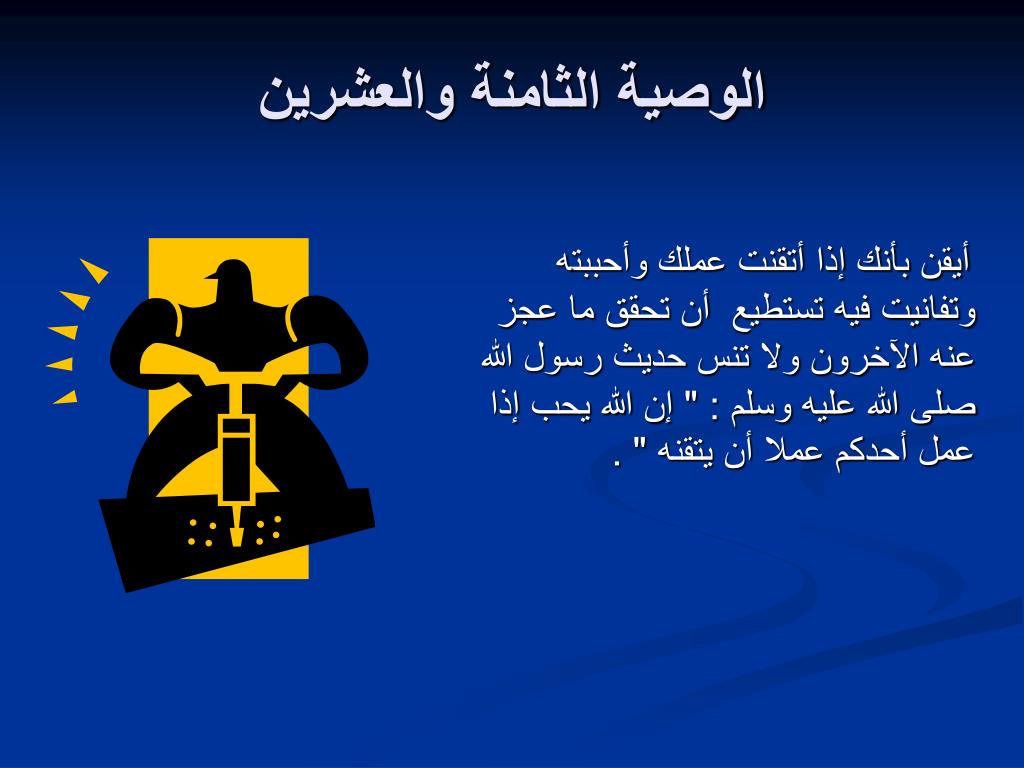 الوصية الثامنة والعشرين

أيقن بأنك إذا أتقنت عملك وأحببته وتفانيت فيه تستطيع أن تحقق ما عجز عنه الآخرون ولا تنس حديث رسول الله صلى الله عليه وسلم : " إن الله يحب إذا عمل أحدكم عملا أن يتقنه " .